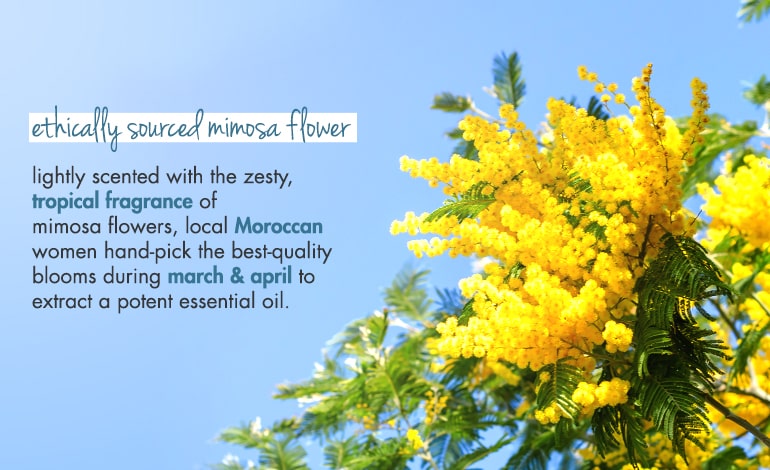 ethically sourced mimosa flower

lightly scented with the zesty, tropical fragrance of mimosa flowers, local Moroccan women hand-pick the best-quality blooms during march & april to extract a potent essential oil.